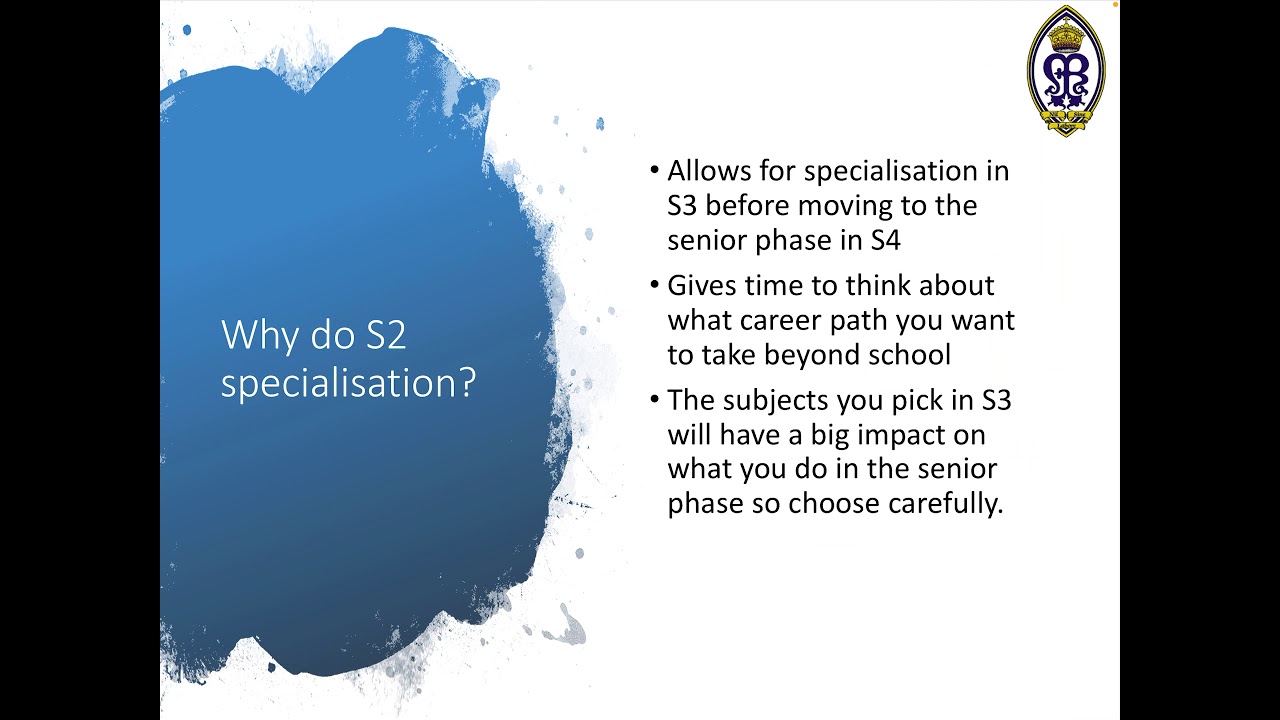 Why do S2 specialisation?

• Allows for specialisation in S3 before moving to the senior phase in S4
• Gives time to think about what career path you want to take beyond school
• The subjects you pick in S3 will have a big impact on what you do in the senior phase so choose carefully.